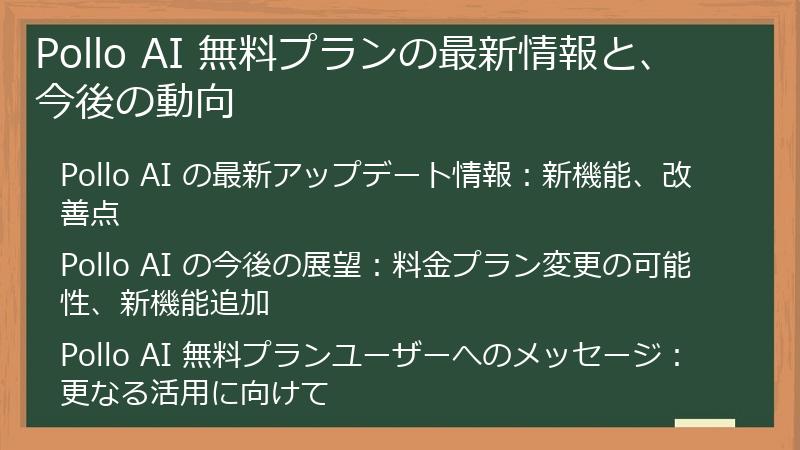 Pollo AI 無料プランの最新情報と、今後の動向

Pollo AI の最新アップデート情報：新機能、改善点

Pollo AI の今後の展望：料金プラン変更の可能性、新機能追加

Pollo AI 無料プランユーザーへのメッセージ：更なる活用に向けて